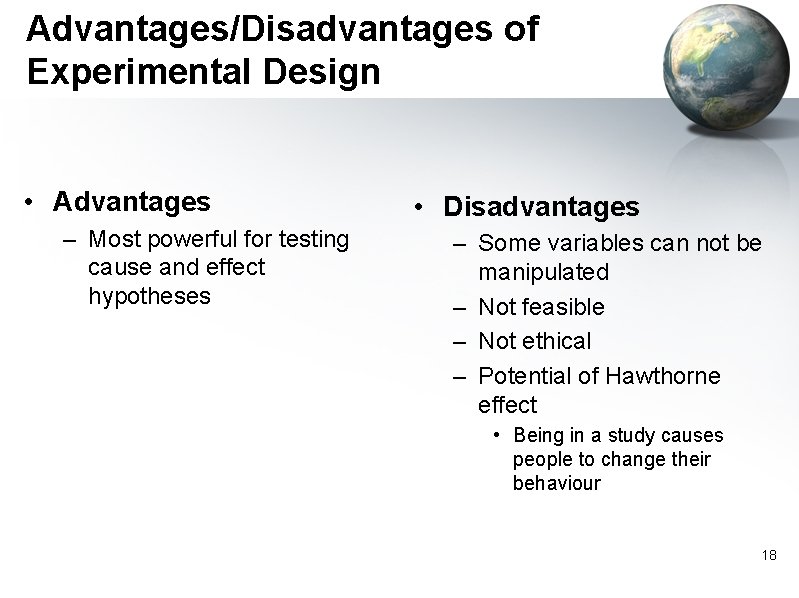 Advantages/Disadvantages of Experimental Design

• Advantages
– Most powerful for testing cause and effect hypotheses

• Disadvantages
– Some variables can not be manipulated
– Not feasible
– Not ethical
– Potential of Hawthorne effect
• Being in a study causes people to change their behaviour

18